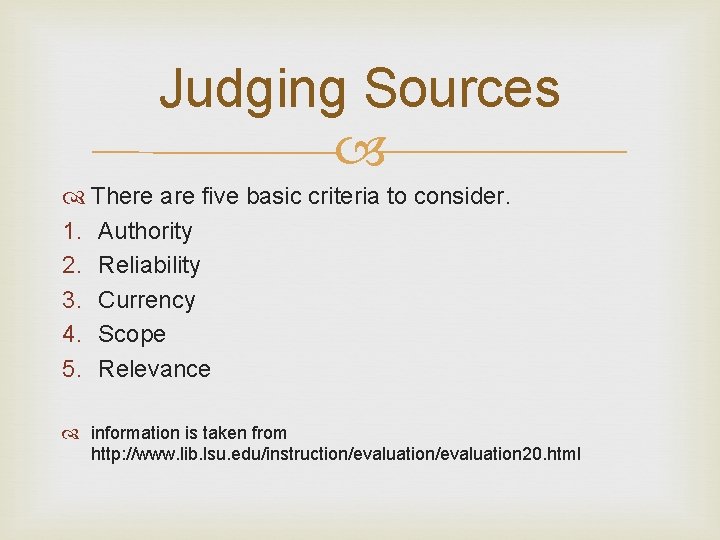 Judging Sources

There are five basic criteria to consider.
1. Authority
2. Reliability
3. Currency
4. Scope
5. Relevance

information is taken from http://www.lib.lsu.edu/instruction/evaluation/evaluation20.html